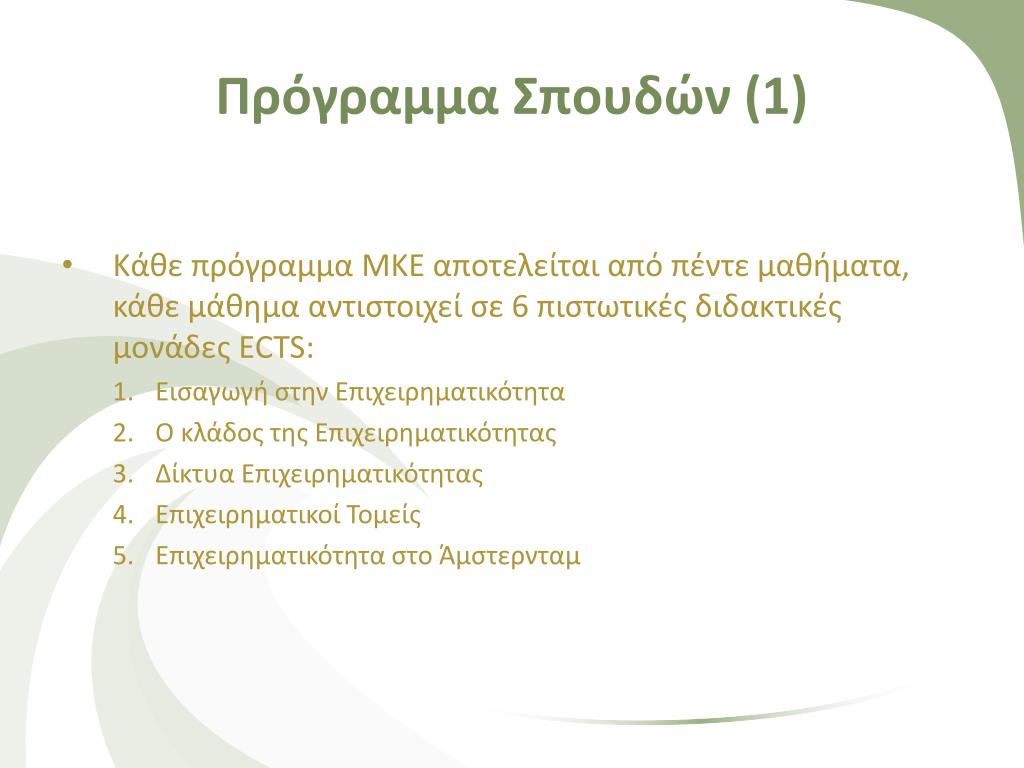 Πρόγραμμα Σπουδών (1)

• Κάθε πρόγραμμα ΜΚΕ αποτελείται από πέντε μαθήματα, κάθε μάθημα αντιστοιχεί σε 6 πιστωτικές διδακτικές μονάδες ECTS:

1. Εισαγωγή στην Επιχειρηματικότητα
2. Ο κλάδος της Επιχειρηματικότητας
3. Δίκτυα Επιχειρηματικότητας
4. Επιχειρηματικοί Τομείς
5. Επιχειρηματικότητα στο Άμστερνταμ